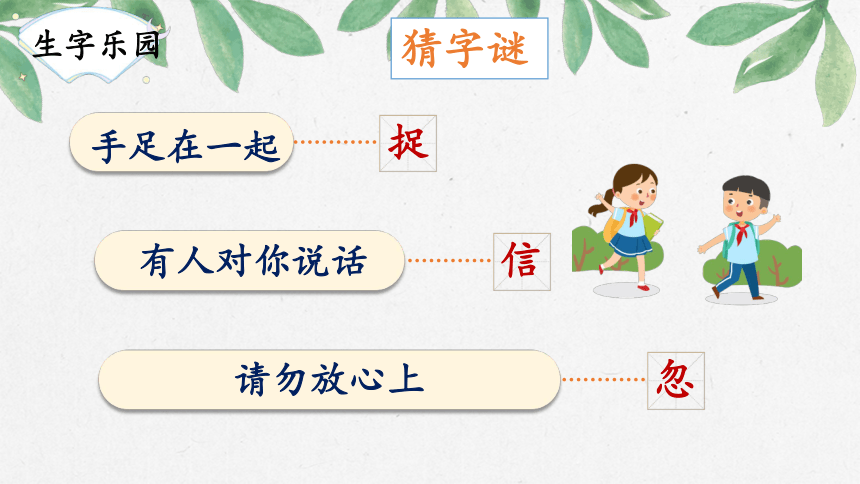 生字乐园

猜字谜

手足在一起 捉

有人对你说话 信

请勿放心上 忽